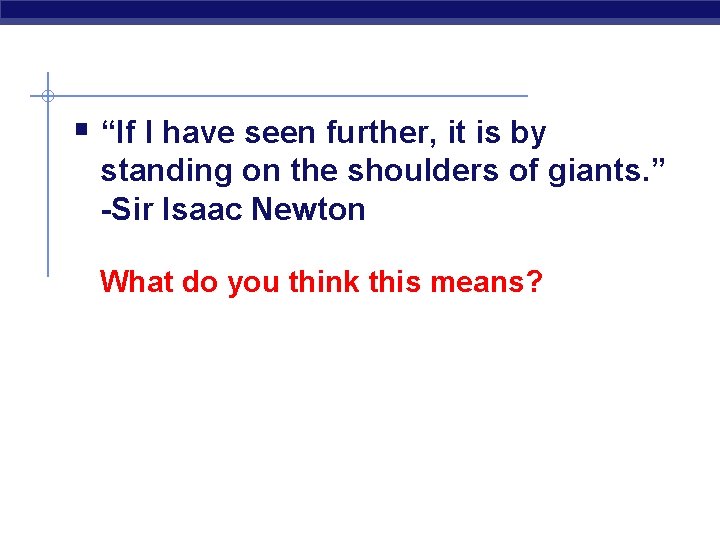 “If I have seen further, it is by standing on the shoulders of giants.” -Sir Isaac Newton

What do you think this means?